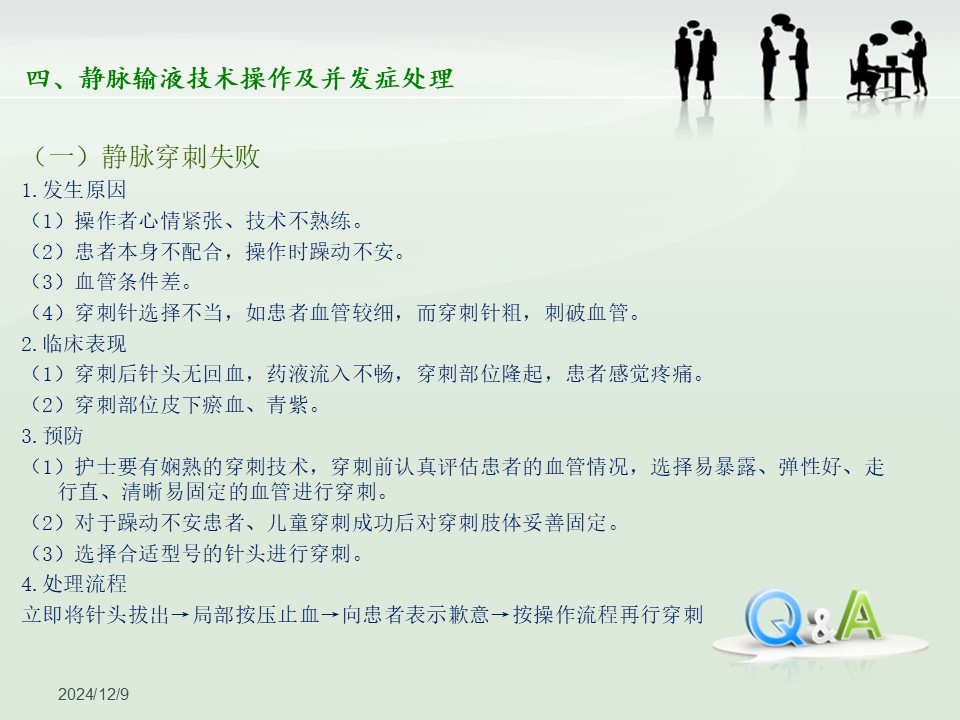 四、静脉输液技术操作及并发症处理

（一）静脉穿刺失败

1.发生原因

（1）操作者心情紧张、技术不熟练。

（2）患者本身不配合，操作时躁动不安。

（3）血管条件差。

（4）穿刺针选择不当，如患者血管较细，而穿刺针粗，刺破血管。

2.临床表现

（1）穿刺后针头无回血，药液流入不畅，穿刺部位隆起，患者感觉疼痛。

（2）穿刺部位皮下瘀血、青紫。

3.预防

（1）护士要有娴熟的穿刺技术，穿刺前认真评估患者的血管情况，选择易暴露、弹性好、走行直、清晰易固定的血管进行穿刺。

（2）对于躁动不安患者、儿童穿刺成功后对穿刺肢体妥善固定。

（3）选择合适型号的针头进行穿刺。

4.处理流程

立即将针头拔出→局部按压止血→向患者表示歉意→按操作流程再行穿刺

Q&A

2024/12/9